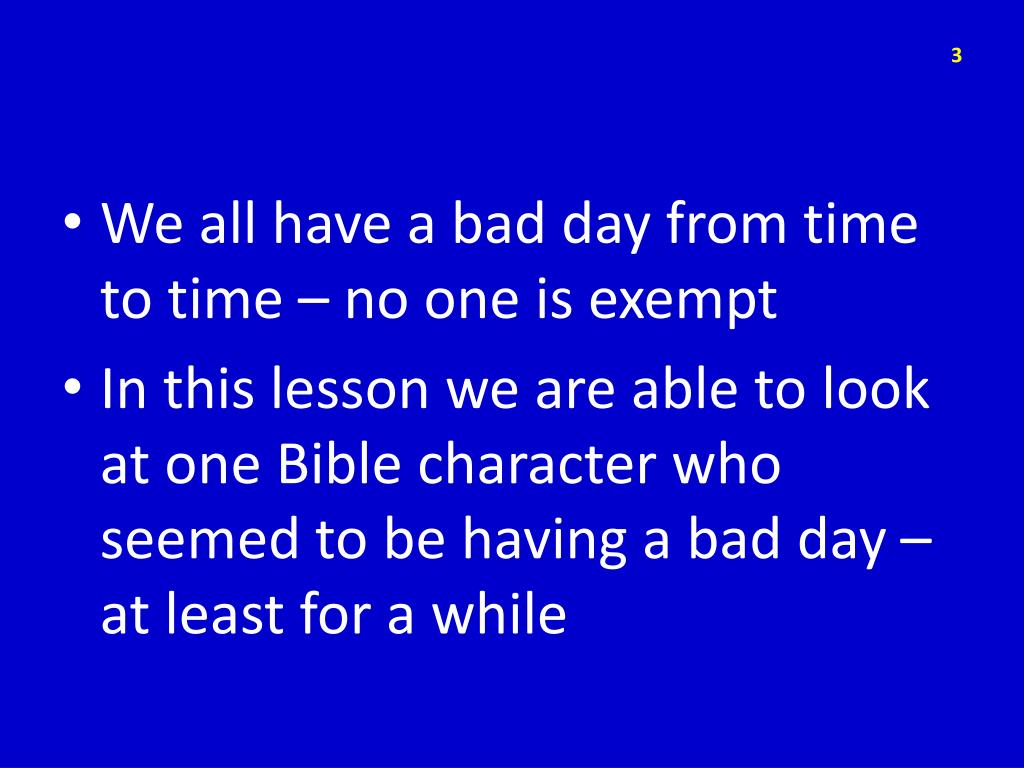 3

• We all have a bad day from time to time – no one is exempt
• In this lesson we are able to look at one Bible character who seemed to be having a bad day – at least for a while